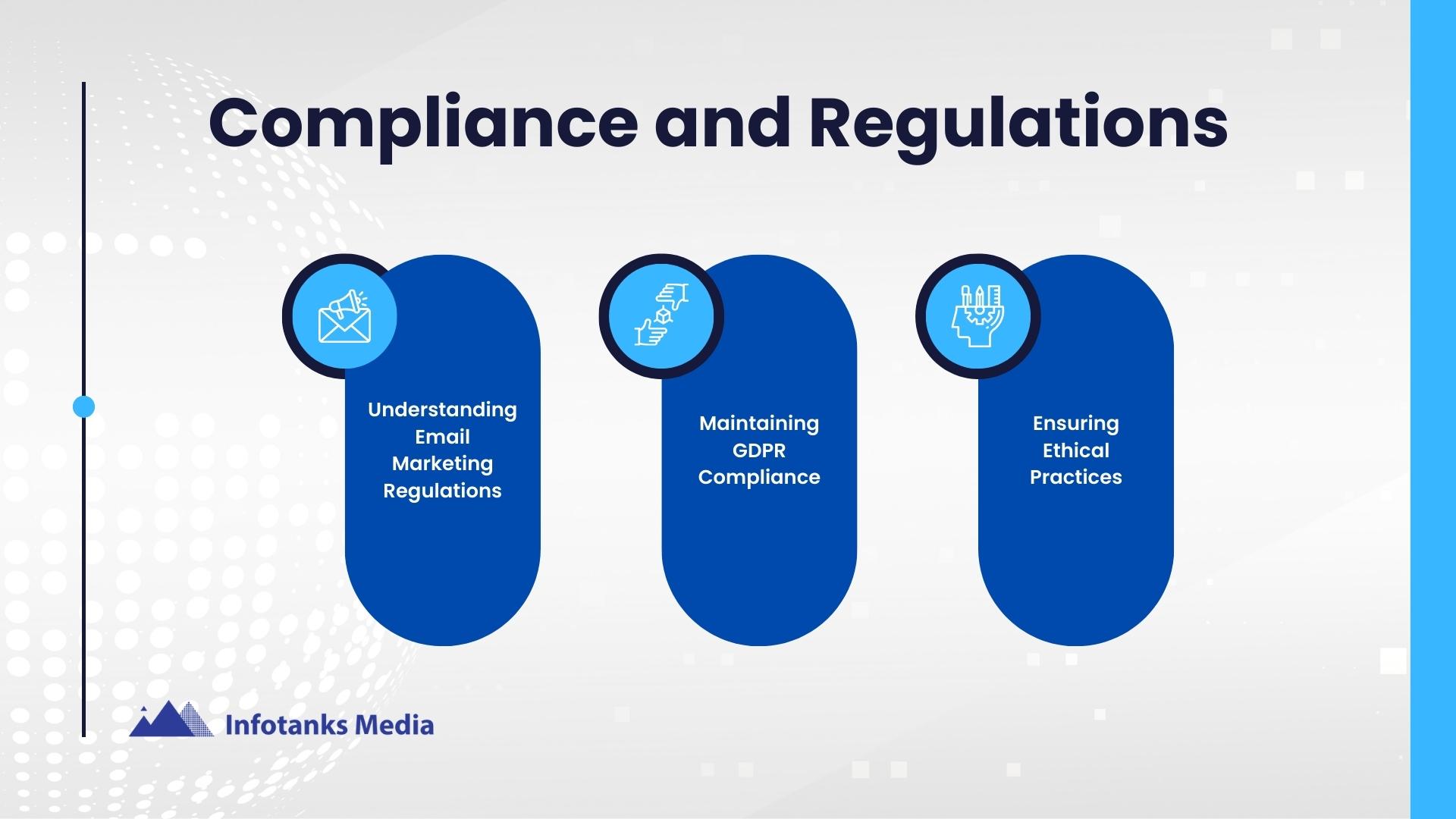 Compliance and Regulations

Understanding Email Marketing Regulations

Maintaining GDPR Compliance

Ensuring Ethical Practices

Infotanks Media